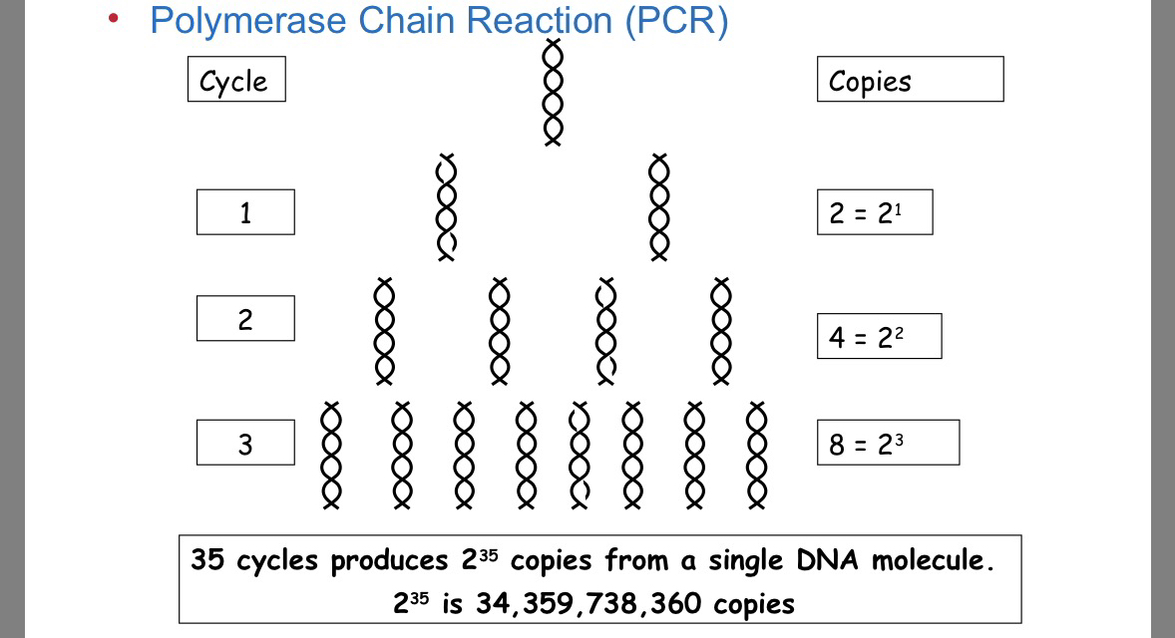 • Polymerase Chain Reaction (PCR)

Cycle

Copies

1

$2 = 2^1$

2

$4 = 2^2$

3

$8 = 2^3$

35 cycles produces $2^{35}$ copies from a single DNA molecule.
$2^{35}$ is 34,359,738,360 copies